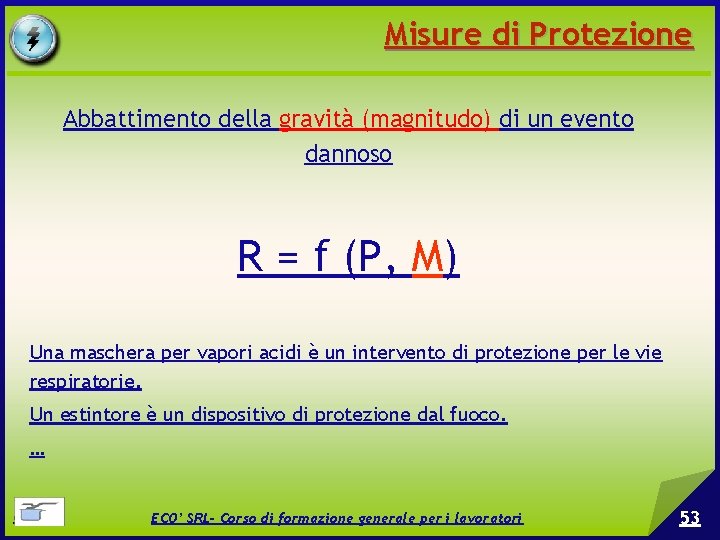 Misure di Protezione

Abbattimento della gravità (magnitudo) di un evento dannoso

R = f (P, M)

Una maschera per vapori acidi è un intervento di protezione per le vie respiratorie.

Un estintore è un dispositivo di protezione dal fuoco.

…

ECO' SRL- Corso di formazione generale per i lavoratori

53